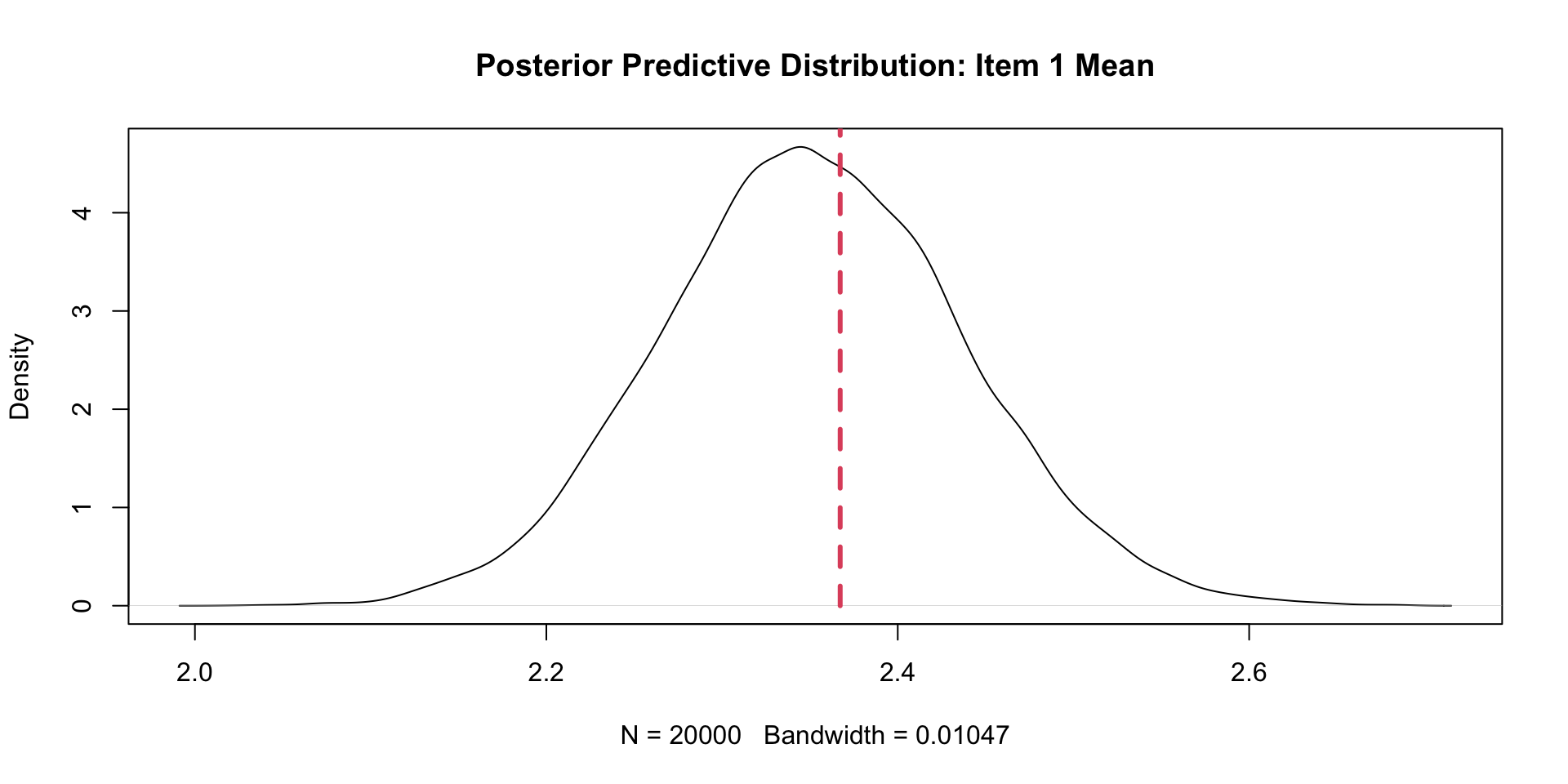 Posterior Predictive Distribution: Item 1 Mean

Density

0
1
2
3
4

2.0
2.2
2.4
2.6

N = 20000   Bandwidth = 0.01047